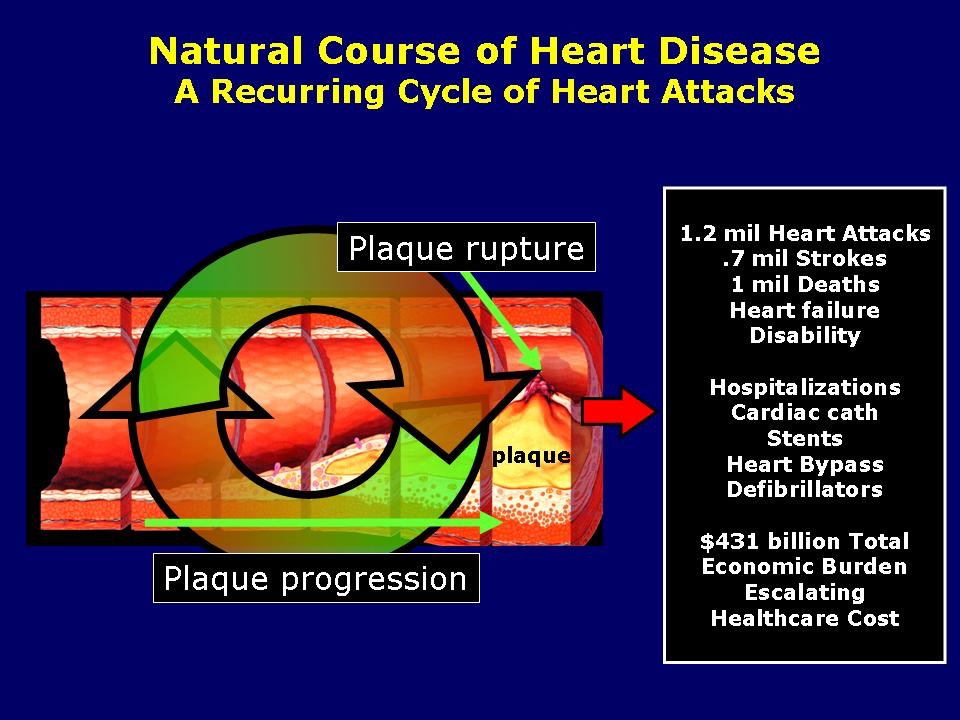 Natural Course of Heart Disease
A Recurring Cycle of Heart Attacks

Plaque rupture

plaque

Plaque progression

1.2 mil Heart Attacks
.7 mil Strokes
1 mil Deaths
Heart failure
Disability

Hospitalizations
Cardiac cath
Stents
Heart Bypass
Defibrillators

$431 billion Total Economic Burden
Escalating Healthcare Cost